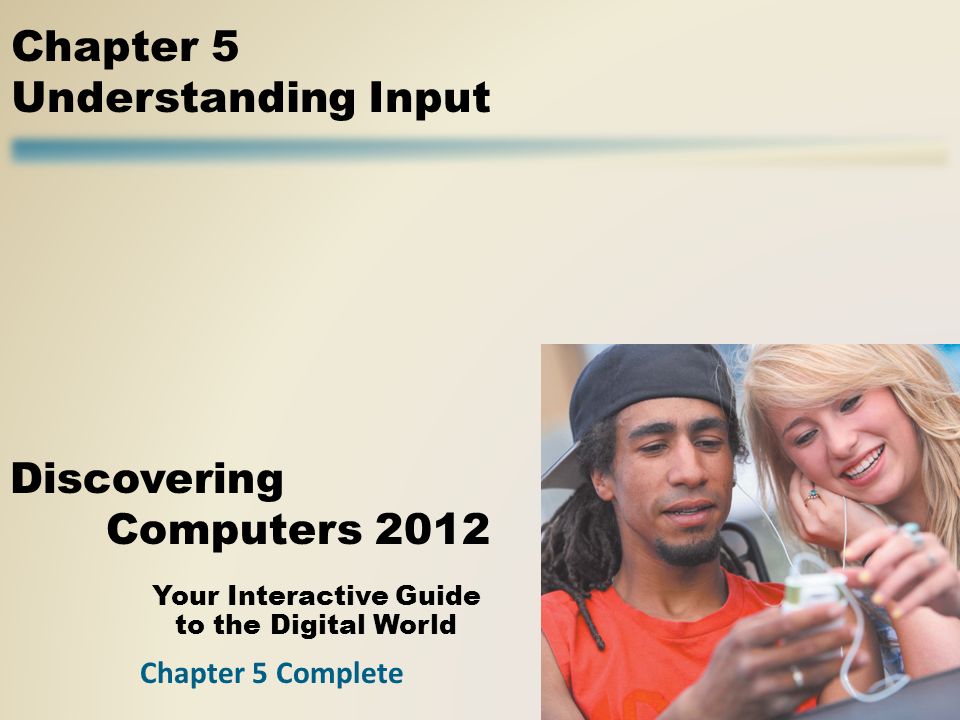 Chapter 5
Understanding Input

Discovering
Computers 2012

Your Interactive Guide
to the Digital World

Chapter 5 Complete